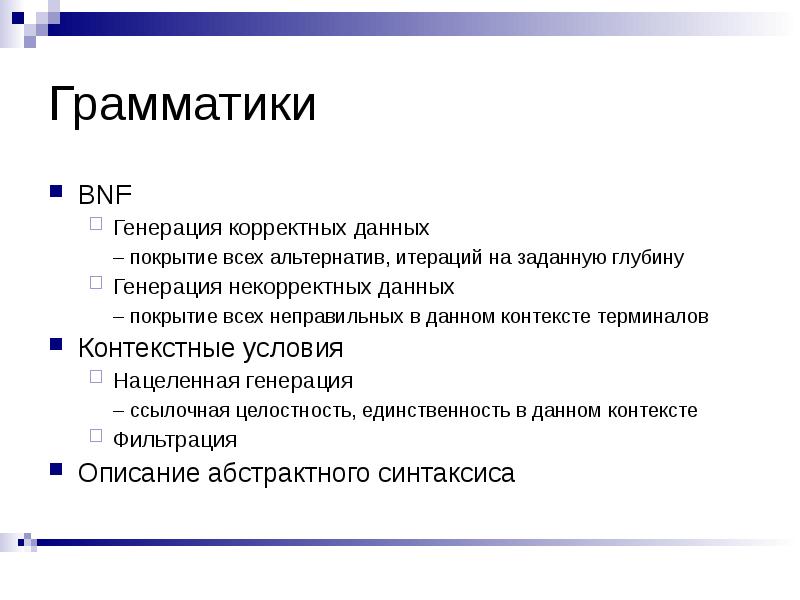 Грамматики

BNF

Генерация корректных данных

– покрытие всех альтернатив, итераций на заданную глубину

Генерация некорректных данных

– покрытие всех неправильных в данном контексте терминалов

Контекстные условия

Нацеленная генерация

– ссылочная целостность, единственность в данном контексте

Фильтрация

Описание абстрактного синтаксиса